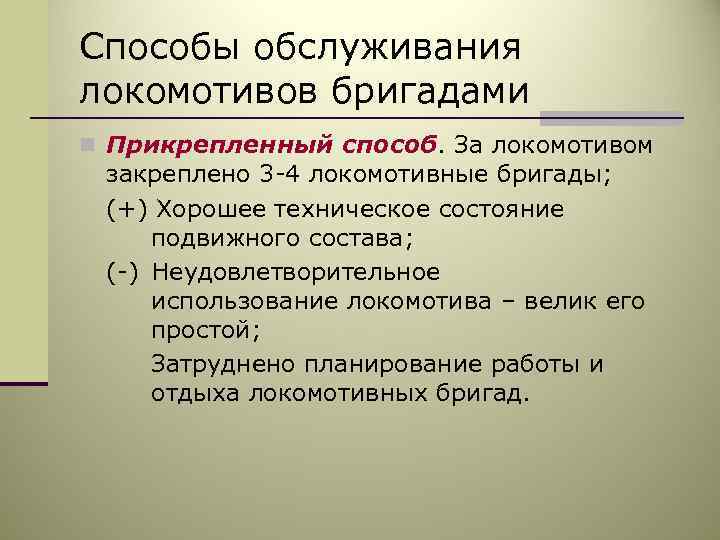 Способы обслуживания локомотивов бригадами

Прикрепленный способ. За локомотивом закреплено 3-4 локомотивные бригады;

(+) Хорошее техническое состояние подвижного состава;

(-) Неудовлетворительное использование локомотива – велик его простой;

Затруднено планирование работы и отдыха локомотивных бригад.